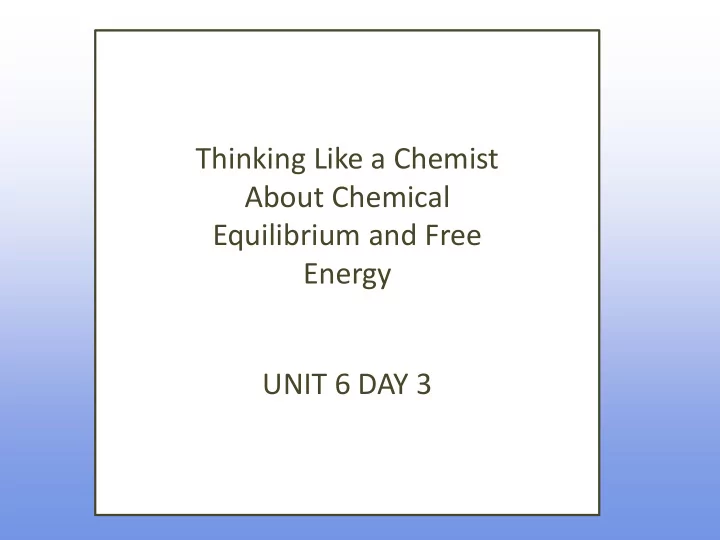 Thinking Like a Chemist About Chemical Equilibrium and Free Energy

UNIT 6 DAY 3